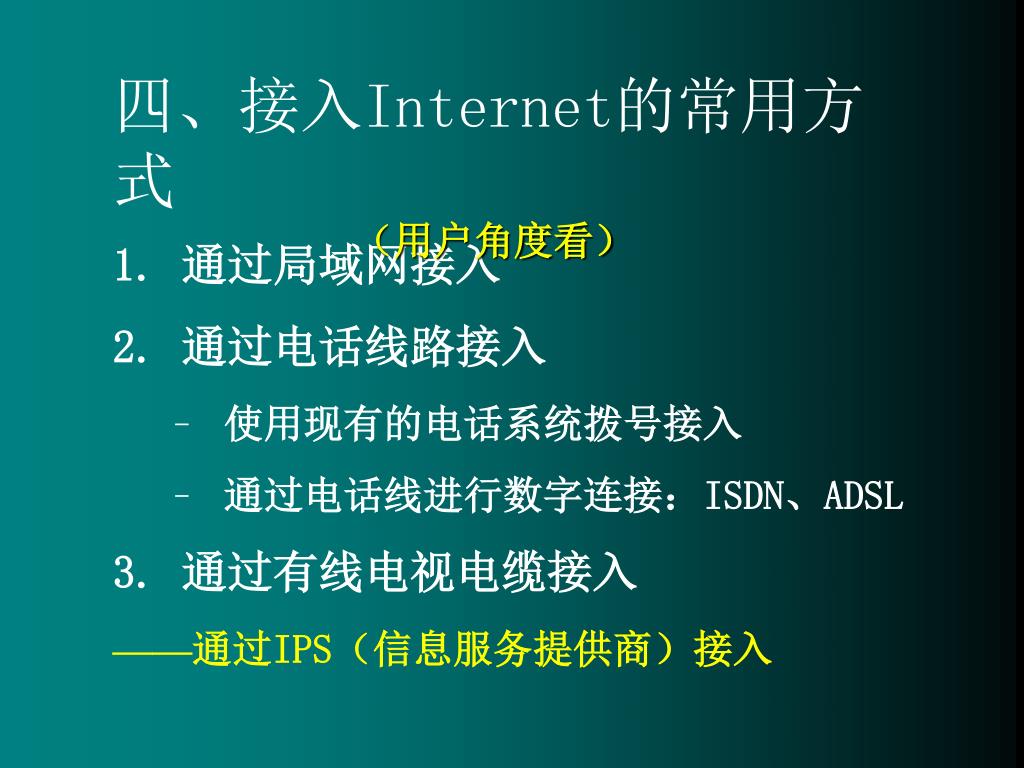 四、接入Internet的常用方式

（用户角度看）

1. 通过局域网接入

2. 通过电话线路接入

– 使用现有的电话系统拨号接入

– 通过电话线进行数字连接：ISDN、ADSL

3. 通过有线电视电缆接入

——通过IPS（信息服务提供商）接入